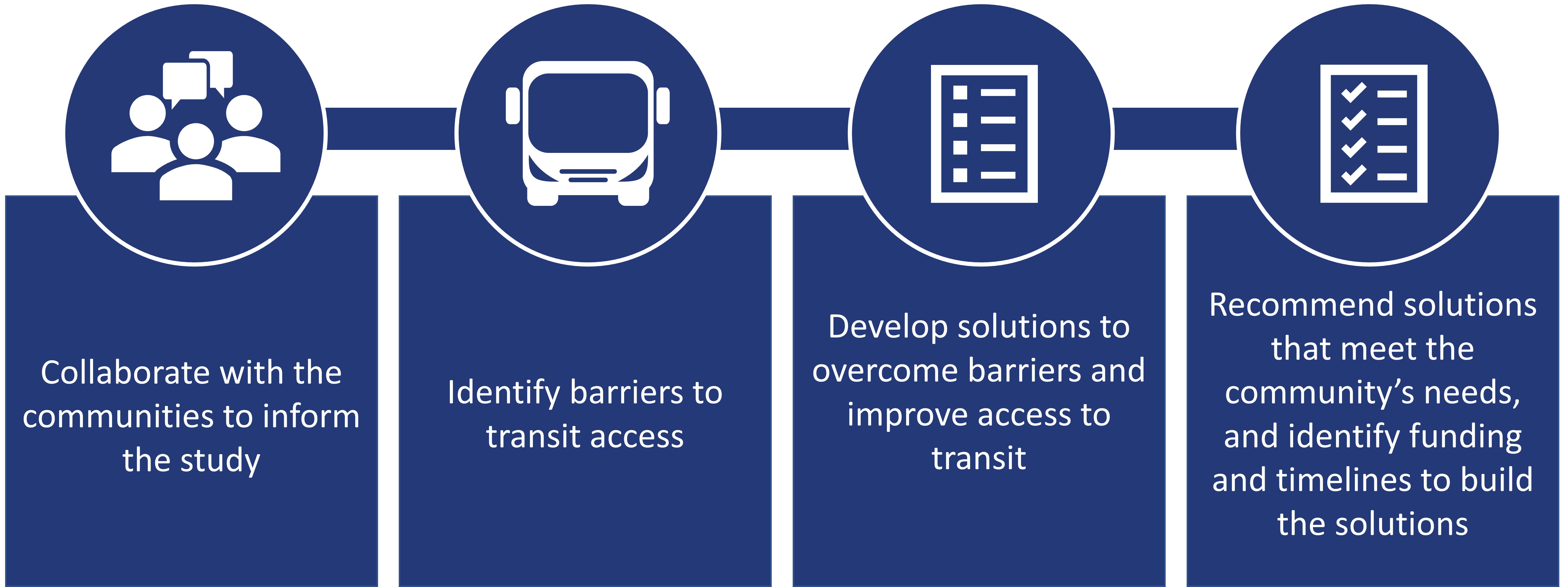 Collaborate with the communities to inform the study

Identify barriers to transit access

Develop solutions to overcome barriers and improve access to transit

Recommend solutions that meet the community’s needs, and identify funding and timelines to build the solutions